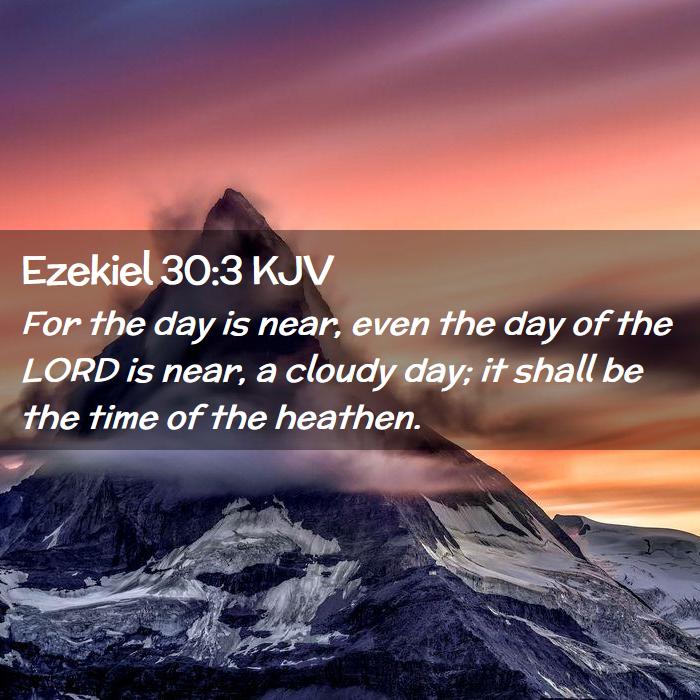 Ezekiel 30:3 KJV

For the day is near, even the day of the LORD is near, a cloudy day; it shall be the time of the heathen.